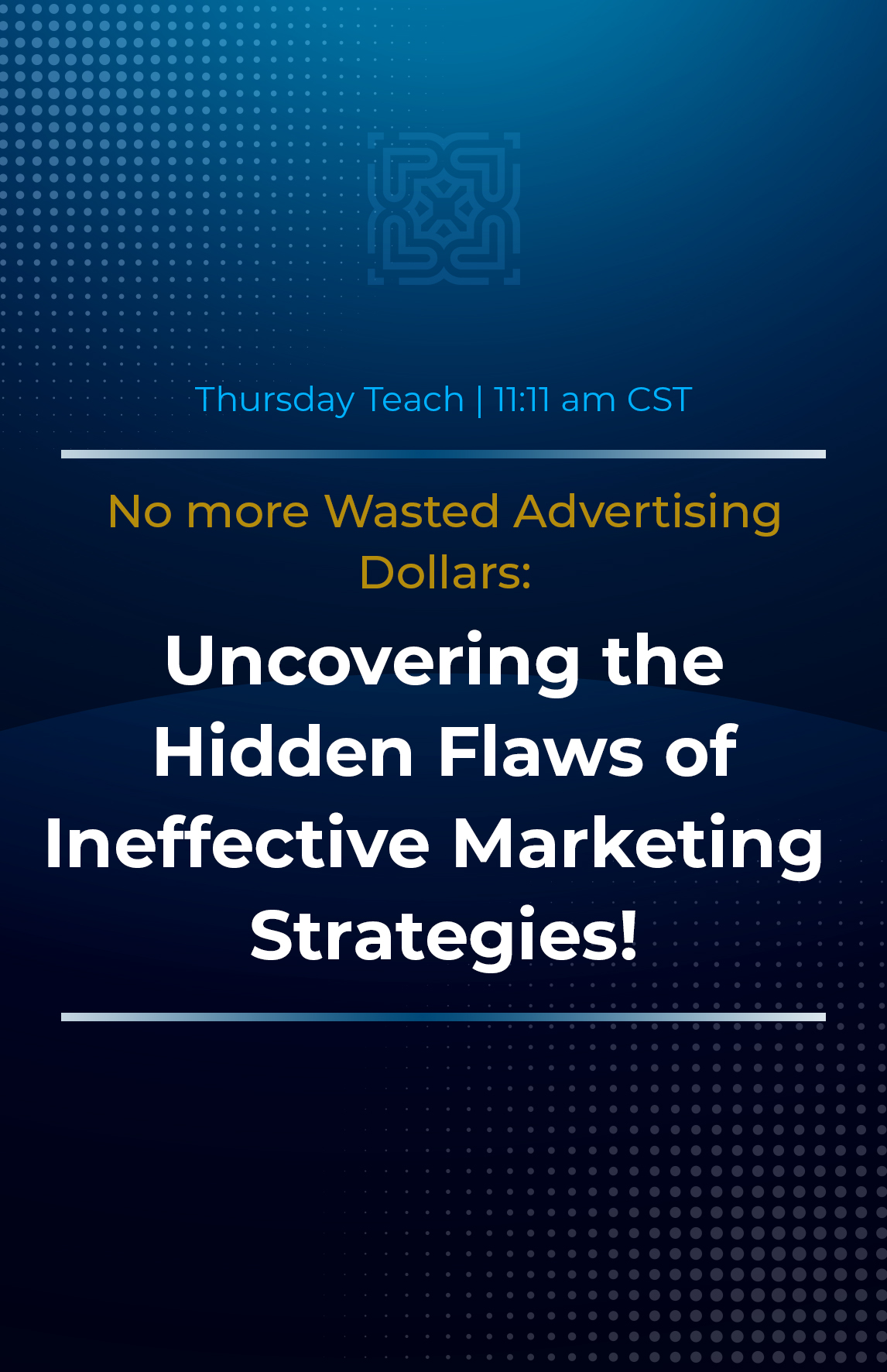 Thursday Teach | 11:11 am CST

No more Wasted Advertising Dollars:

Uncovering the Hidden Flaws of Ineffective Marketing Strategies!